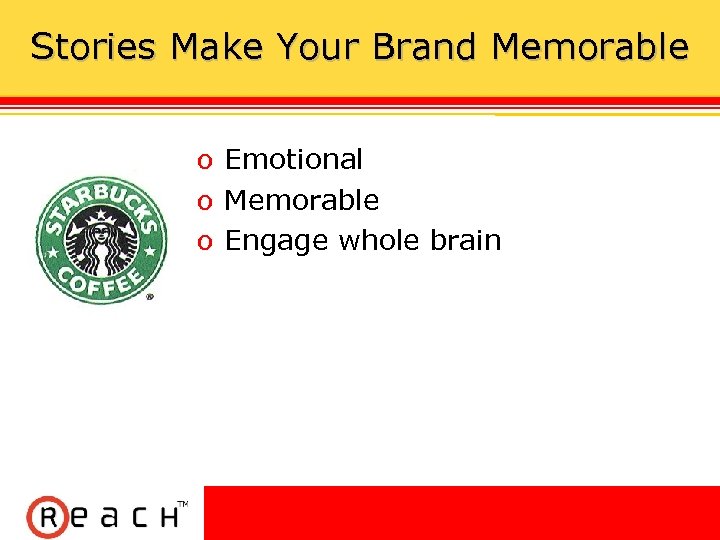 Stories Make Your Brand Memorable

STARBUCKS COFFEE ®

o Emotional
o Memorable
o Engage whole brain

Reach™